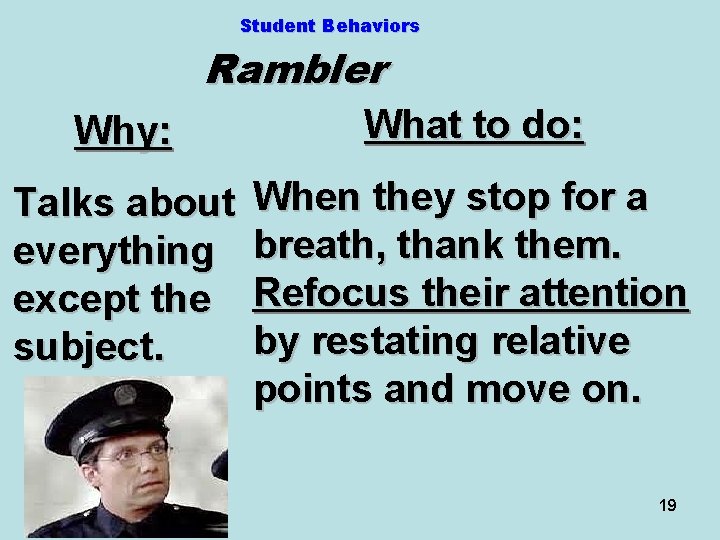 Student Behaviors

Rambler

Why:

Talks about everything except the subject.

What to do:

When they stop for a breath, thank them. Refocus their attention by restating relative points and move on.

19